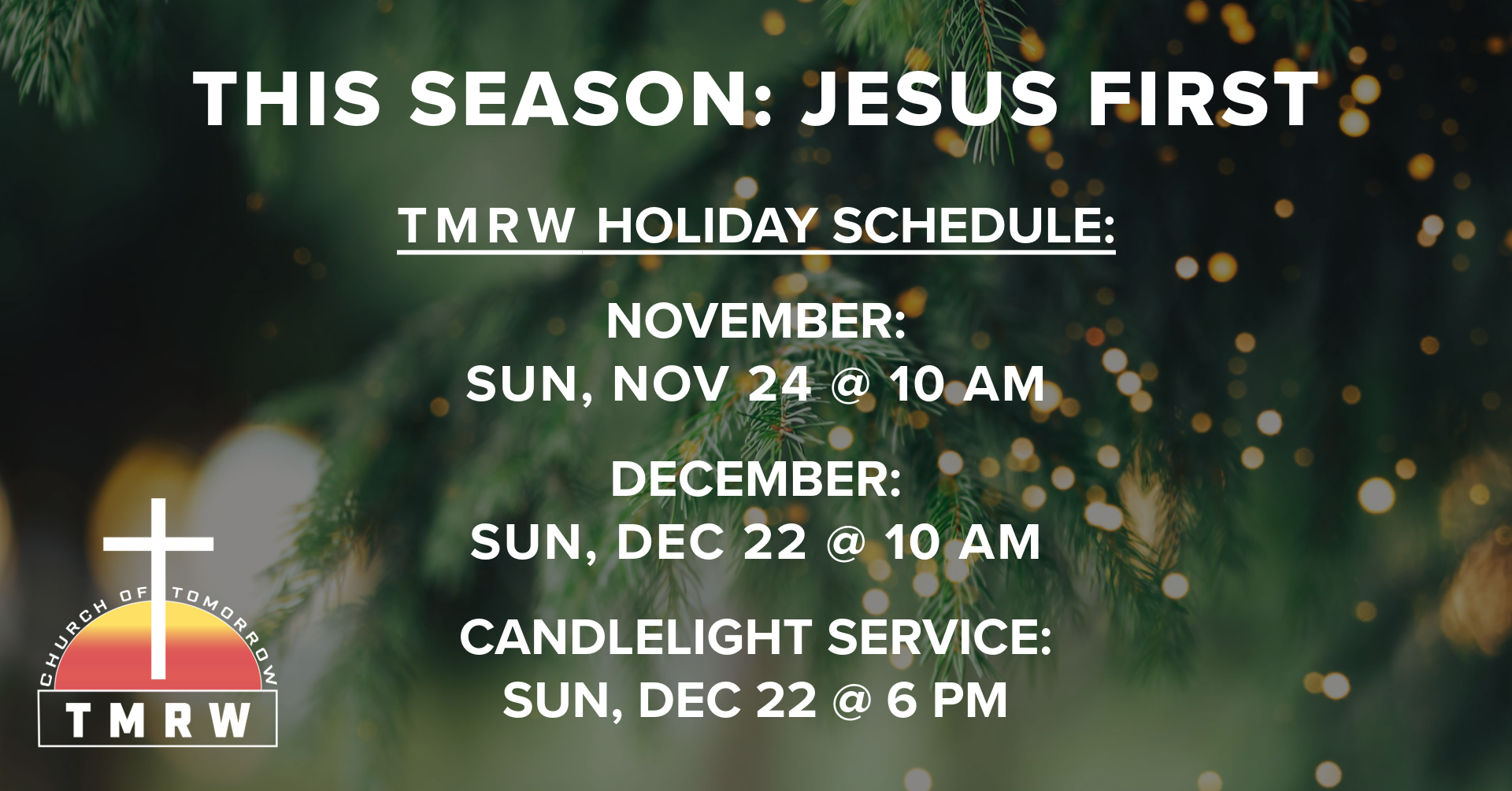 THIS SEASON: JESUS FIRST

TMRW HOLIDAY SCHEDULE:

NOVEMBER:
SUN, NOV 24 @ 10 AM

DECEMBER:
SUN, DEC 22 @ 10 AM

CANDLELIGHT SERVICE:
SUN, DEC 22 @ 6 PM

CHURCH OF TOMORROW
TMRW